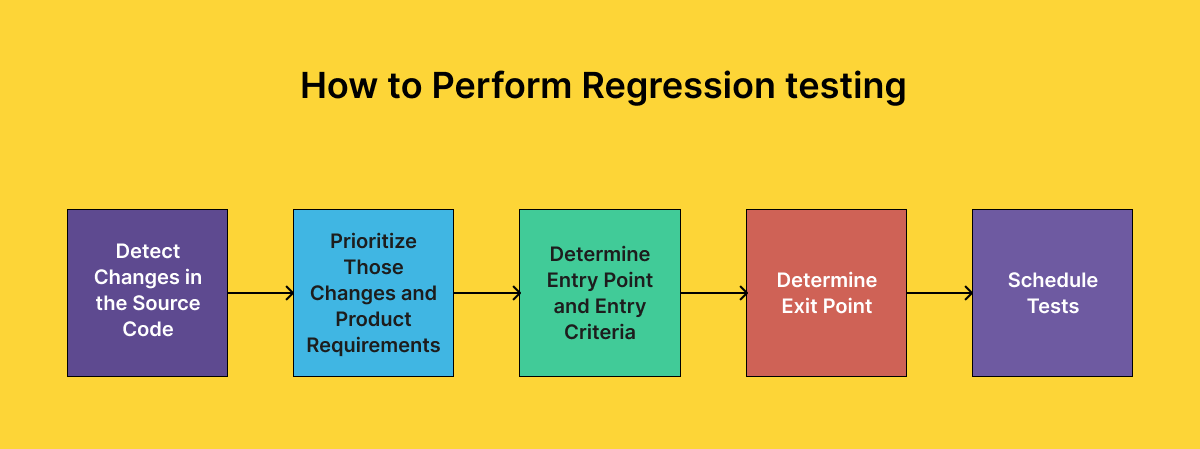 How to Perform Regression testing

Detect Changes in the Source Code

Prioritize Those Changes and Product Requirements

Determine Entry Point and Entry Criteria

Determine Exit Point

Schedule Tests